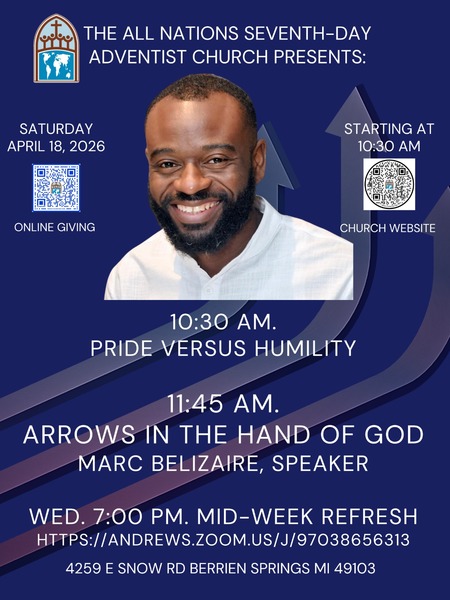 THE ALL NATIONS SEVENTH-DAY ADVENTIST CHURCH PRESENTS:

SATURDAY APRIL 18, 2026

ONLINE GIVING

STARTING AT 10:30 AM

CHURCH WEBSITE

10:30 AM.
PRIDE VERSUS HUMILITY

11:45 AM.
ARROWS IN THE HAND OF GOD
MARC BELIZAIRE, SPEAKER

WED. 7:00 PM. MID-WEEK REFRESH
HTTPS://ANDREWS.ZOOM.US/J/97038656313

4259 E SNOW RD BERRIEN SPRINGS MI 49103